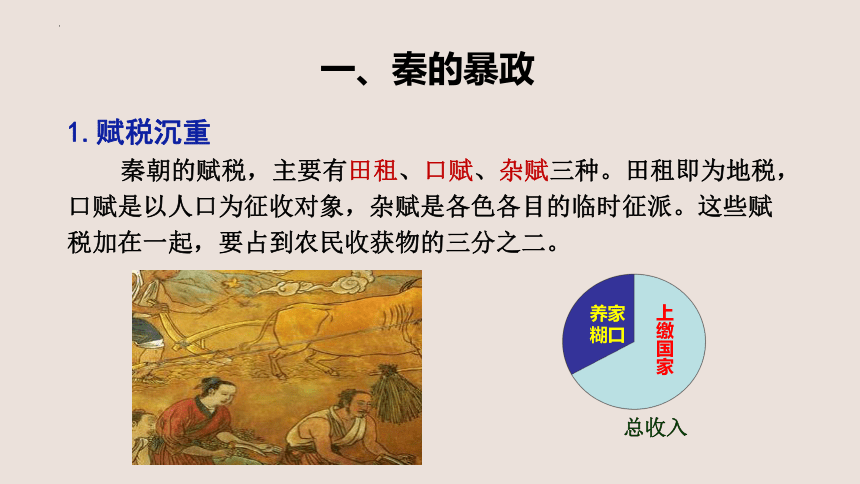 一、秦的暴政

1. 赋税沉重

秦朝的赋税，主要有田租、口赋、杂赋三种。田租即为地税，口赋是以人口为征收对象，杂赋是各色各目的临时征派。这些赋税加在一起，要占到农民收获物的三分之二。

养家糊口

上缴国家

总收入